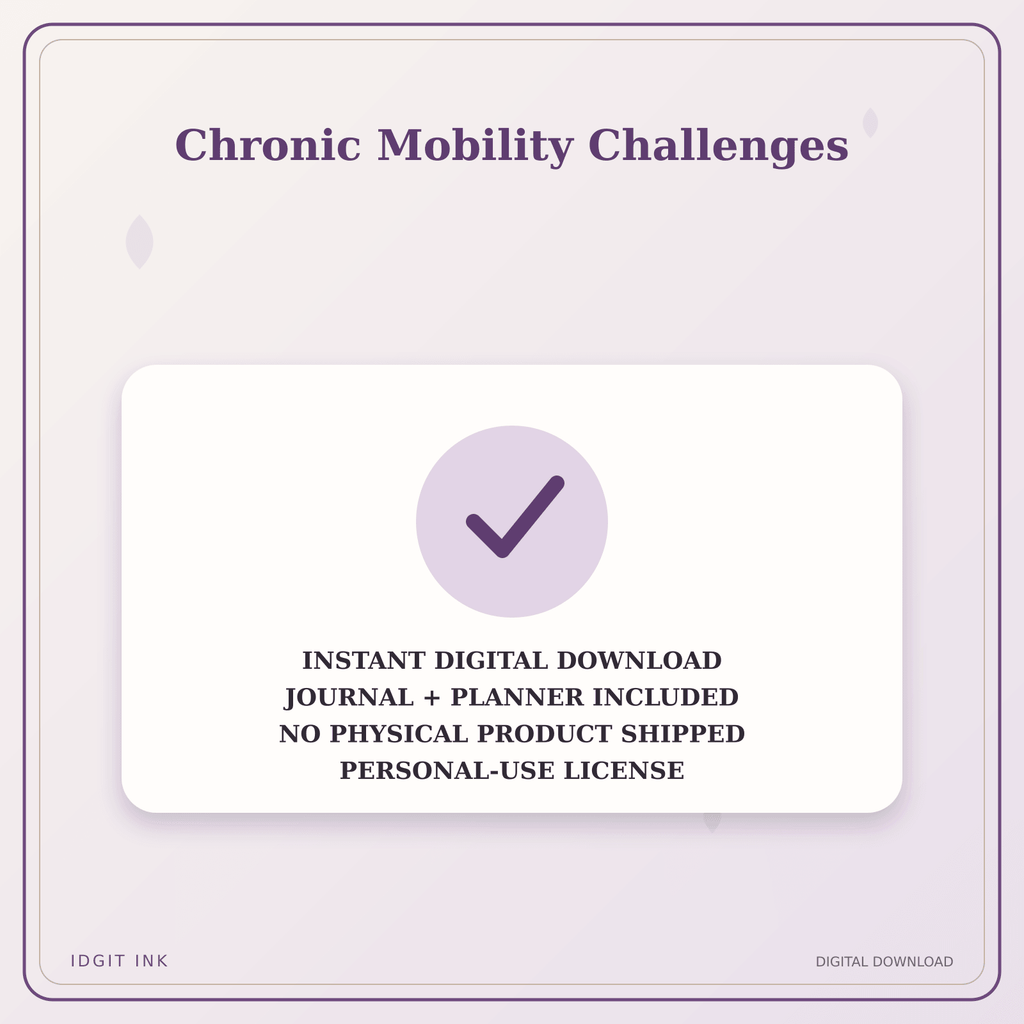 Chronic Mobility Challenges

INSTANT DIGITAL DOWNLOAD
JOURNAL + PLANNER INCLUDED
NO PHYSICAL PRODUCT SHIPPED
PERSONAL-USE LICENSE

IDGIT INK

DIGITAL DOWNLOAD